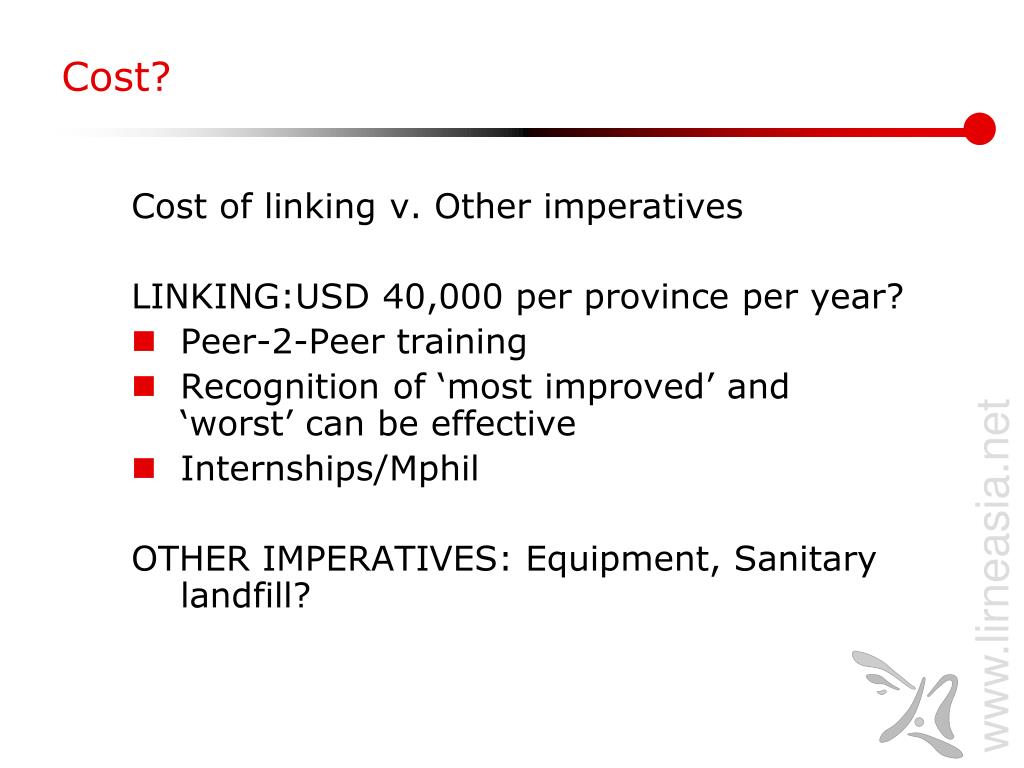 Cost?

Cost of linking v. Other imperatives

LINKING:USD 40,000 per province per year?
- Peer-2-Peer training
- Recognition of ‘most improved’ and ‘worst’ can be effective
- Internships/Mphil

OTHER IMPERATIVES: Equipment, Sanitary landfill?

www.lirneasia.net